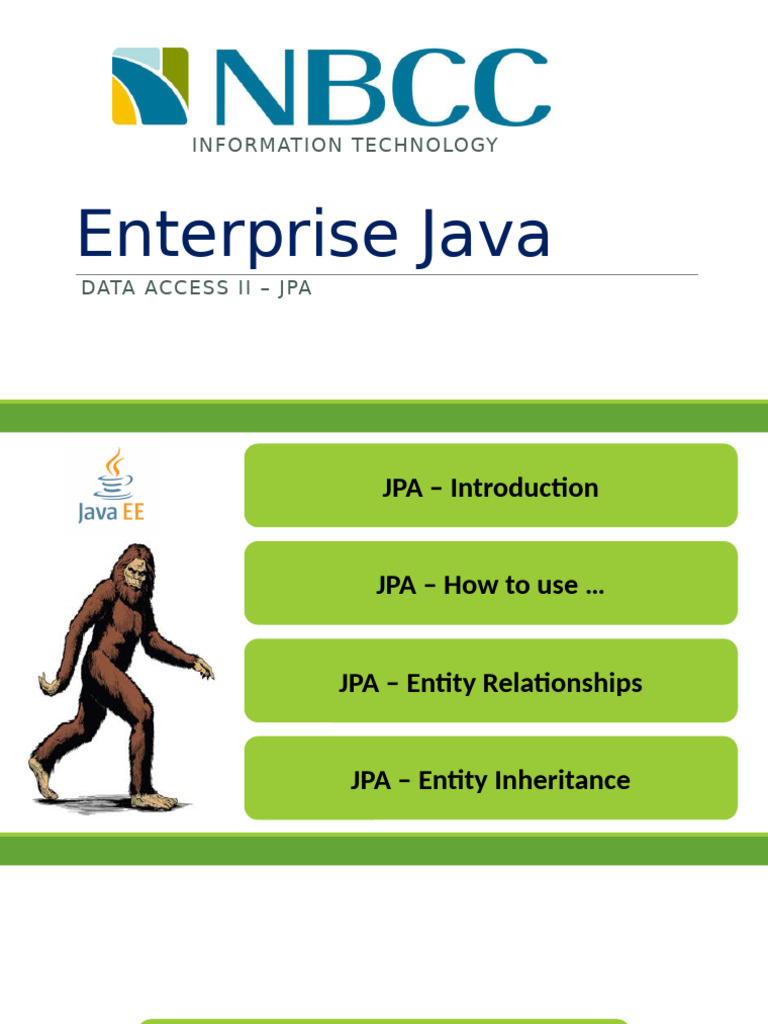 NBCC
INFORMATION TECHNOLOGY

Enterprise Java

DATA ACCESS II – JPA

Java EE

JPA – Introduction

JPA – How to use …

JPA – Entity Relationships

JPA – Entity Inheritance